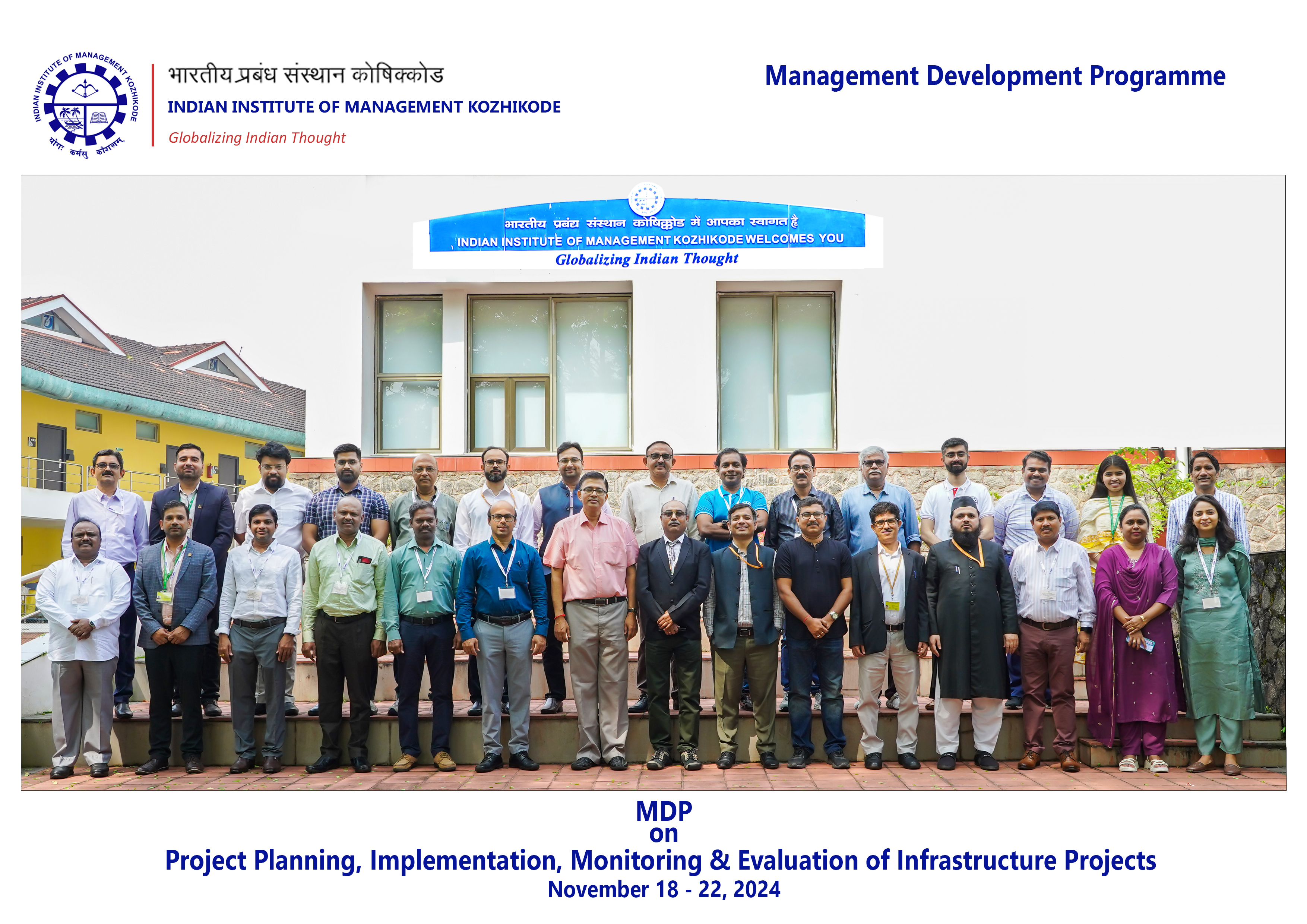 INDIAN INSTITUTE OF MANAGEMENT KOZHIKODE
योगः कर्मसु कौशलम्

भारतीय प्रबंध संस्थान कोषिक्कोड
INDIAN INSTITUTE OF MANAGEMENT KOZHIKODE
Globalizing Indian Thought

Management Development Programme

भारतीय प्रबंध संस्थान कोषिक्कोड में आपका स्वागत है
INDIAN INSTITUTE OF MANAGEMENT KOZHIKODE WELCOMES YOU
Globalizing Indian Thought

MDP
on
Project Planning, Implementation, Monitoring & Evaluation of Infrastructure Projects
November 18 - 22, 2024